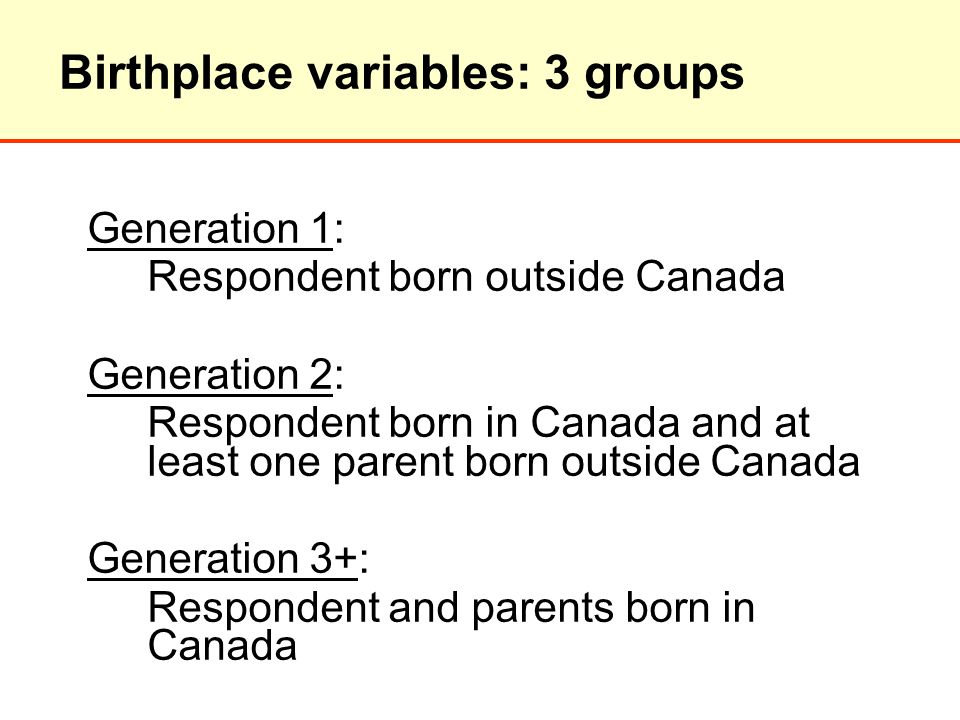 Birthplace variables: 3 groups

Generation 1:
Respondent born outside Canada

Generation 2:
Respondent born in Canada and at least one parent born outside Canada

Generation 3+:
Respondent and parents born in Canada